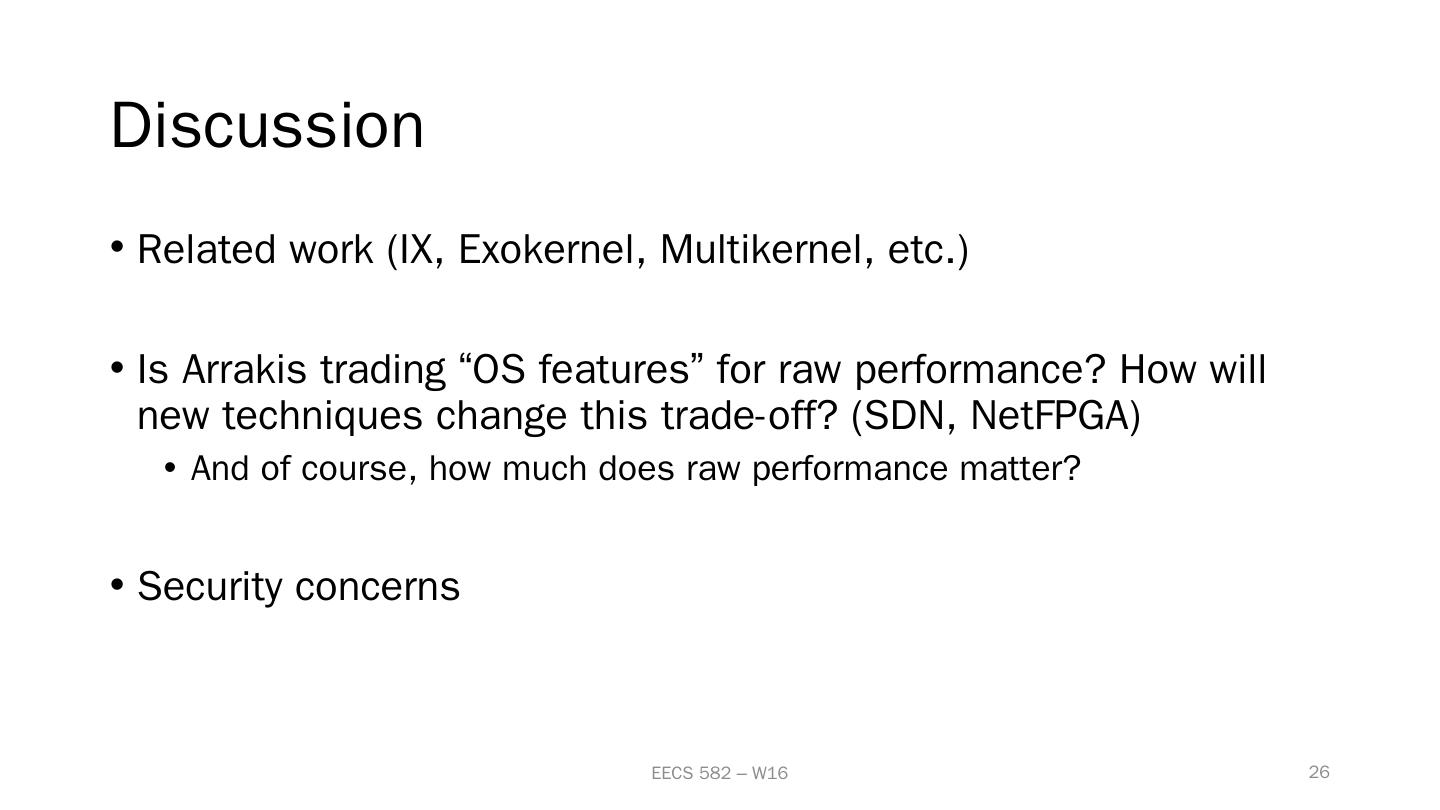 Discussion

• Related work (IX, Exokernel, Multikernel, etc.)

• Is Arrakis trading “OS features” for raw performance? How will new techniques change this trade-off? (SDN, NetFPGA)
  • And of course, how much does raw performance matter?

• Security concerns

EECS 582 – W16

26